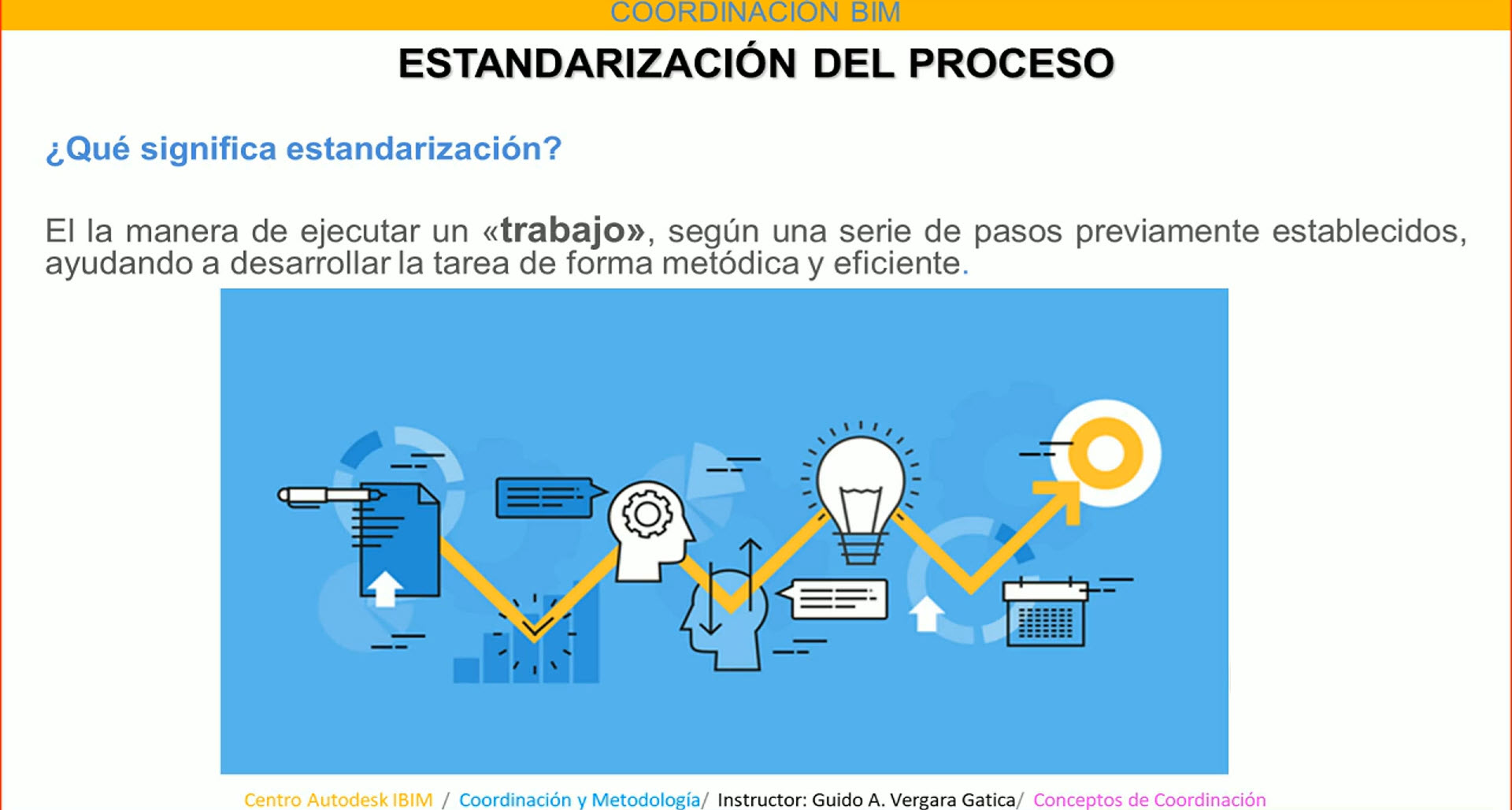 COORDINACIÓN BIM

ESTANDARIZACIÓN DEL PROCESO

¿Qué significa estandarización?

El la manera de ejecutar un «trabajo», según una serie de pasos previamente establecidos, ayudando a desarrollar la tarea de forma metódica y eficiente.

Centro Autodesk IBIM / Coordinación y Metodología/ Instructor: Guido A. Vergara Gatica/ Conceptos de Coordinación